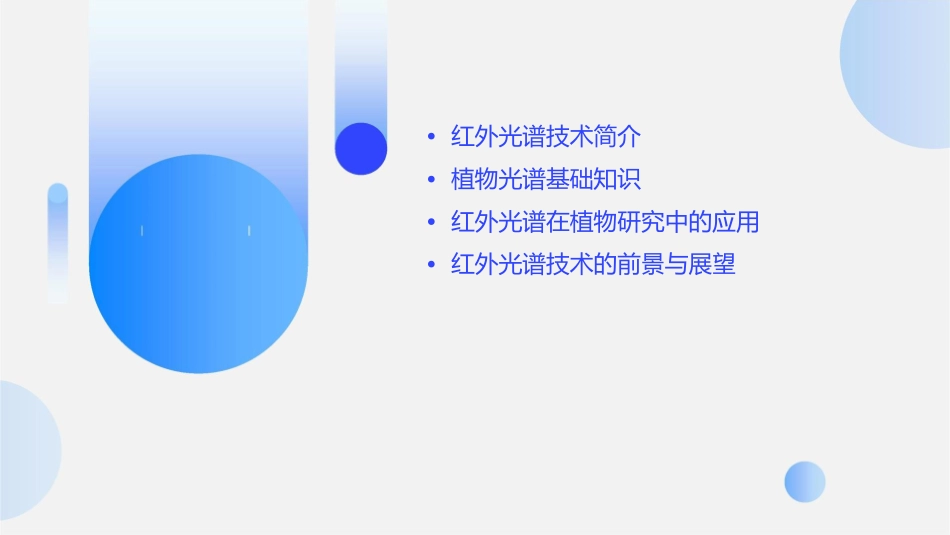 • 红外光谱技术简介
• 植物光谱基础知识
• 红外光谱在植物研究中的应用
• 红外光谱技术的前景与展望